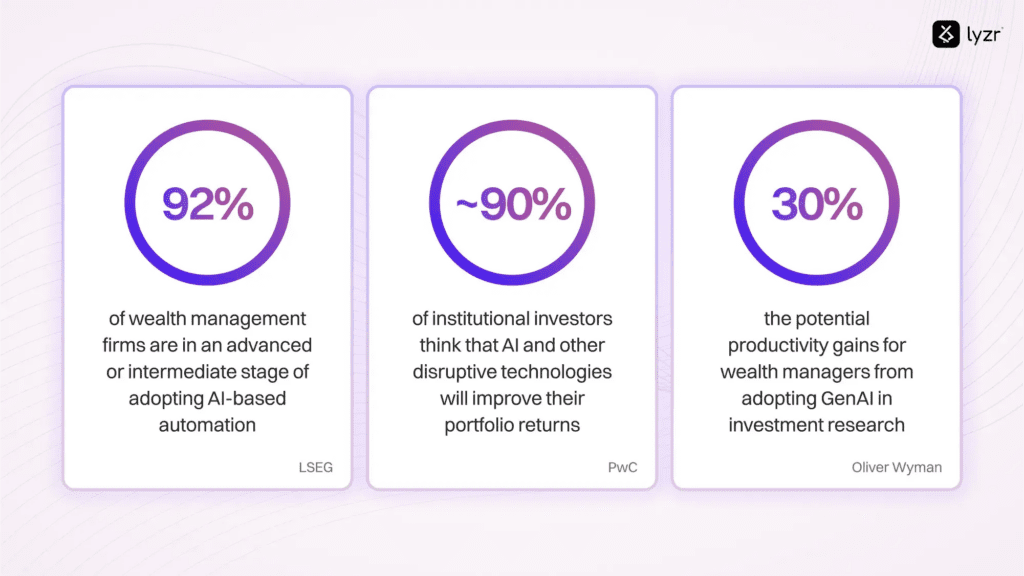 lyzr

92%

of wealth management firms are in an advanced or intermediate stage of adopting AI-based automation

LSEG

~90%

of institutional investors think that AI and other disruptive technologies will improve their portfolio returns

PwC

30%

the potential productivity gains for wealth managers from adopting GenAI in investment research

Oliver Wyman